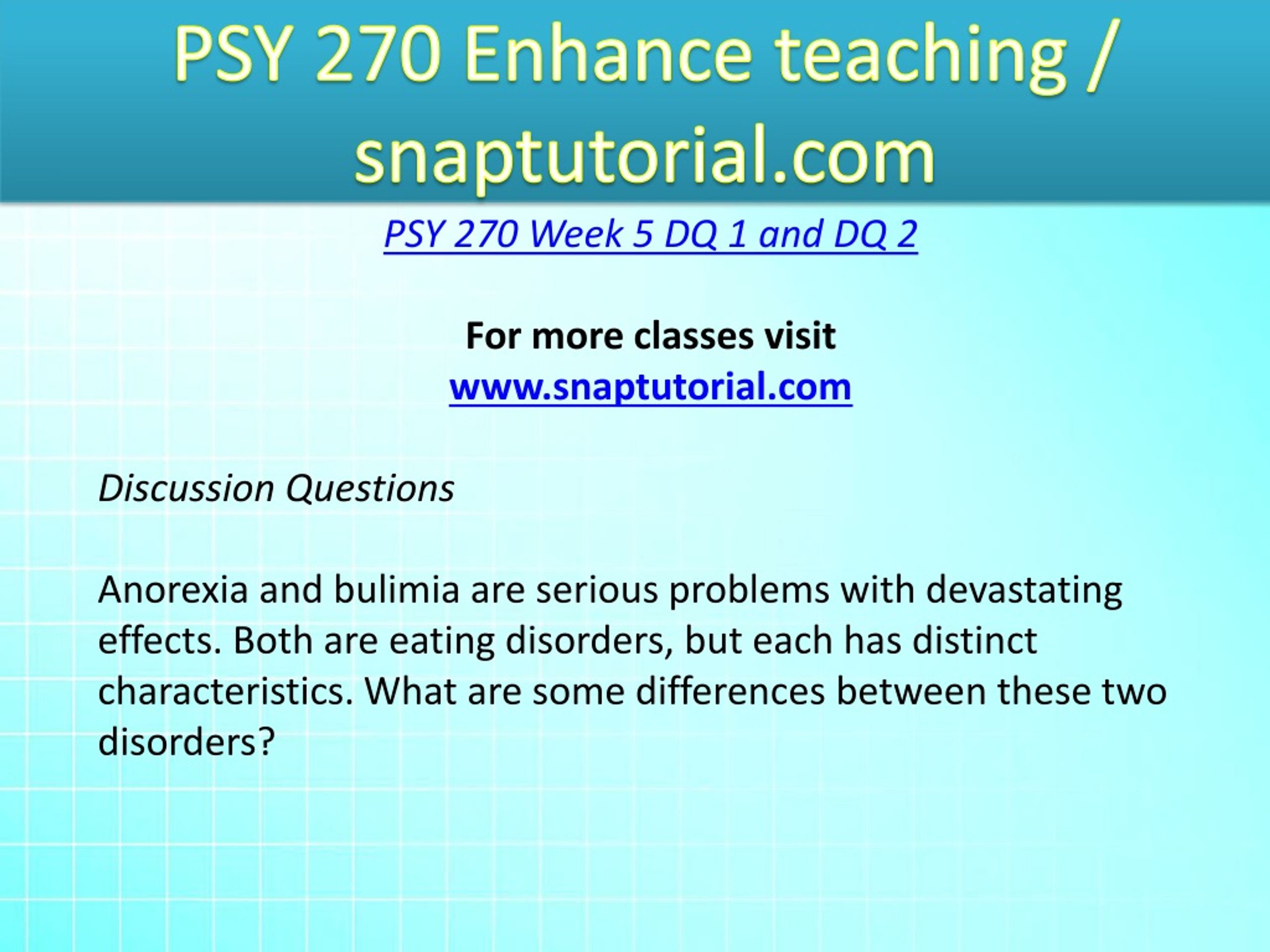 PSY 270 Enhance teaching / snaptutorial.com

PSY 270 Week 5 DQ 1 and DQ 2

For more classes visit
www.snaptutorial.com

Discussion Questions

Anorexia and bulimia are serious problems with devastating effects. Both are eating disorders, but each has distinct characteristics. What are some differences between these two disorders?